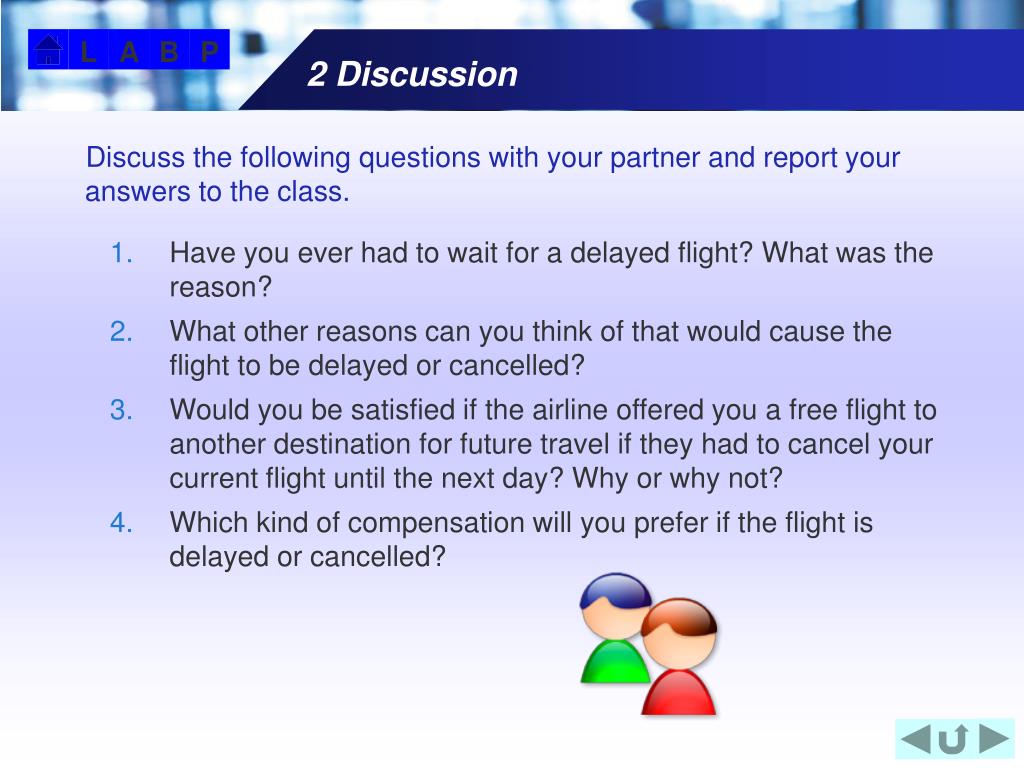 L A B P

2 Discussion

Discuss the following questions with your partner and report your answers to the class.

1. Have you ever had to wait for a delayed flight? What was the reason?
2. What other reasons can you think of that would cause the flight to be delayed or cancelled?
3. Would you be satisfied if the airline offered you a free flight to another destination for future travel if they had to cancel your current flight until the next day? Why or why not?
4. Which kind of compensation will you prefer if the flight is delayed or cancelled?